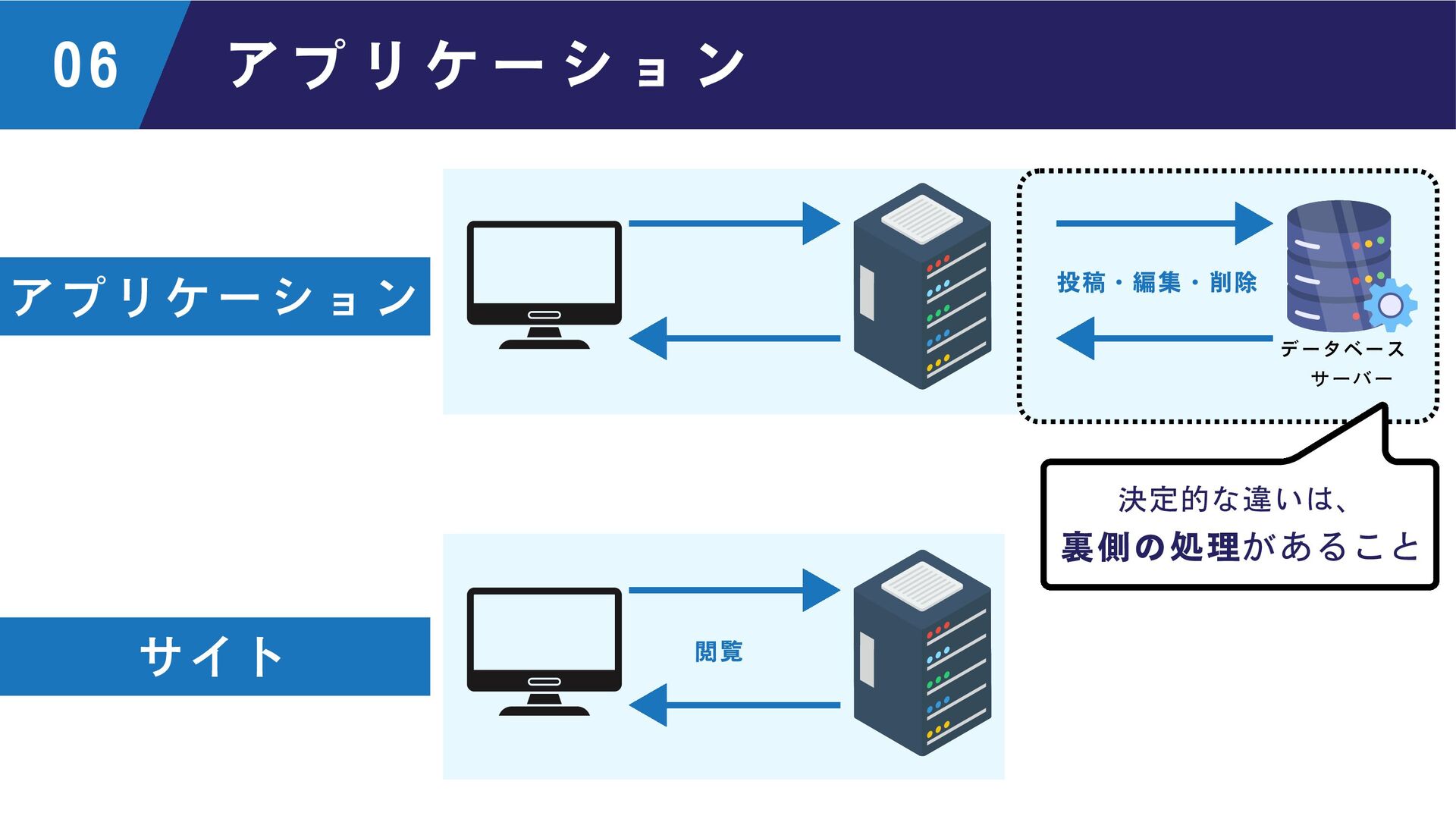 06 アプリケーション

アプリケーション

投稿・編集・削除

データベース
サーバー

決定的な違いは、
裏側の処理があること

サイト

閲覧